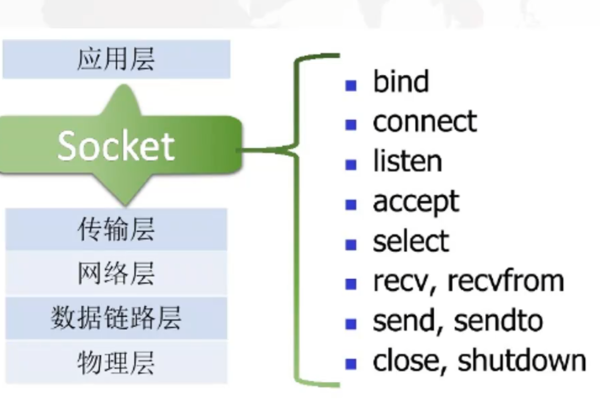 应用层

Socket

传输层
网络层
数据链路层
物理层

- bind
- connect
- listen
- accept
- select
- recv, recvfrom
- send, sendto
- close, shutdown